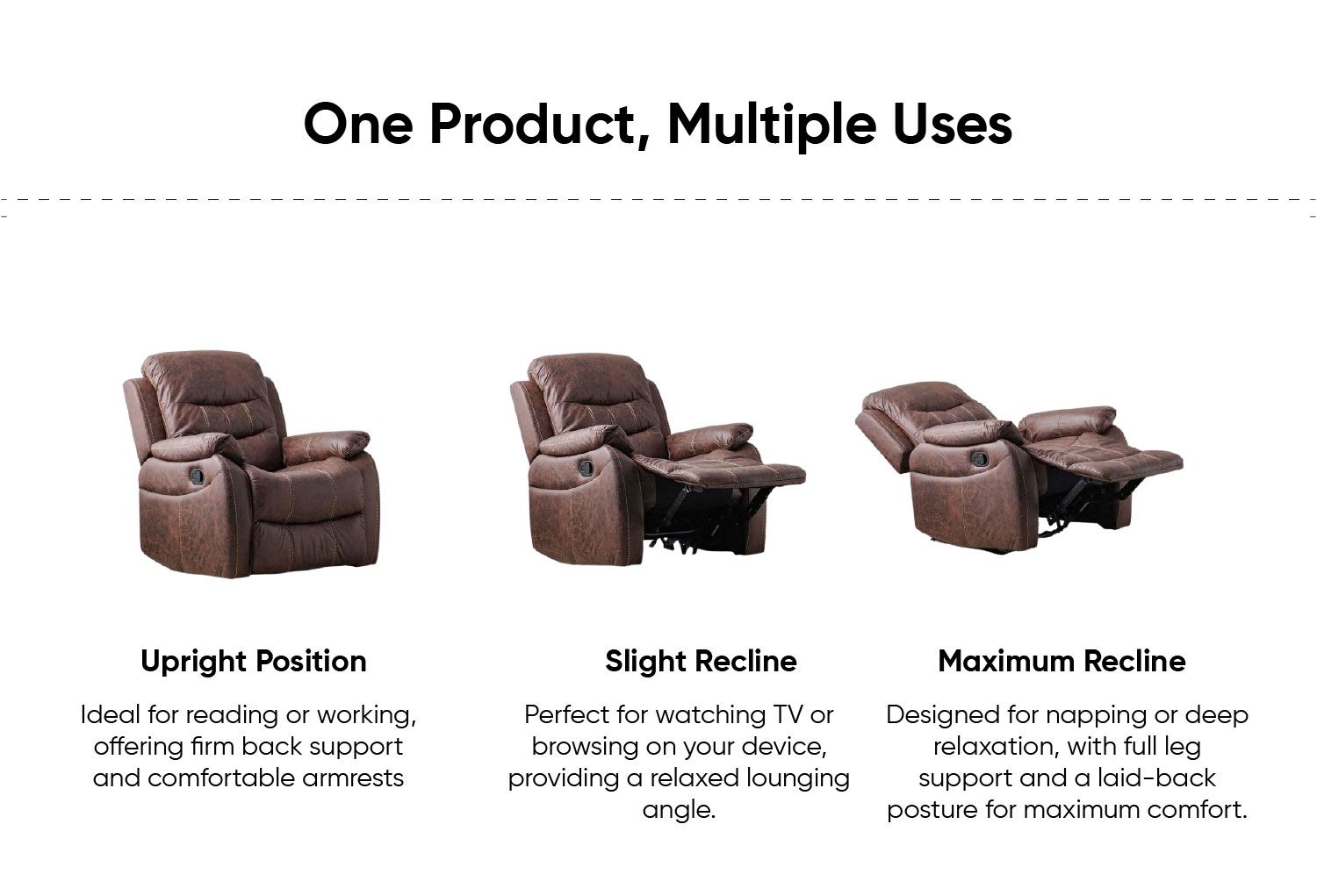 One Product, Multiple Uses

Upright Position

Ideal for reading or working, offering firm back support and comfortable armrests

Slight Recline

Perfect for watching TV or browsing on your device, providing a relaxed lounging angle.

Maximum Recline

Designed for napping or deep relaxation, with full leg support and a laid-back posture for maximum comfort.